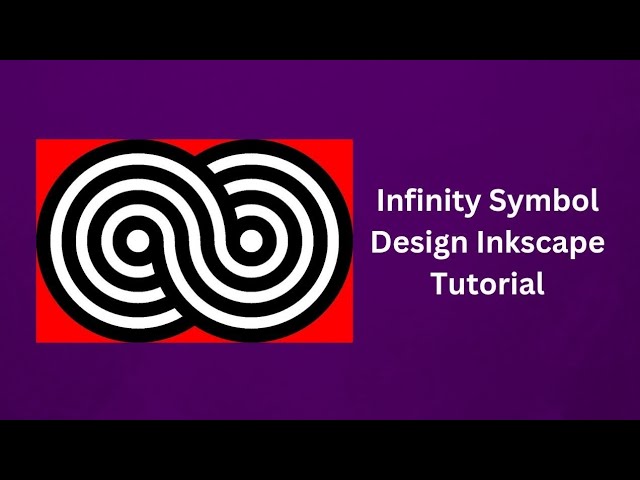 Infinity Symbol Design Inkscape Tutorial